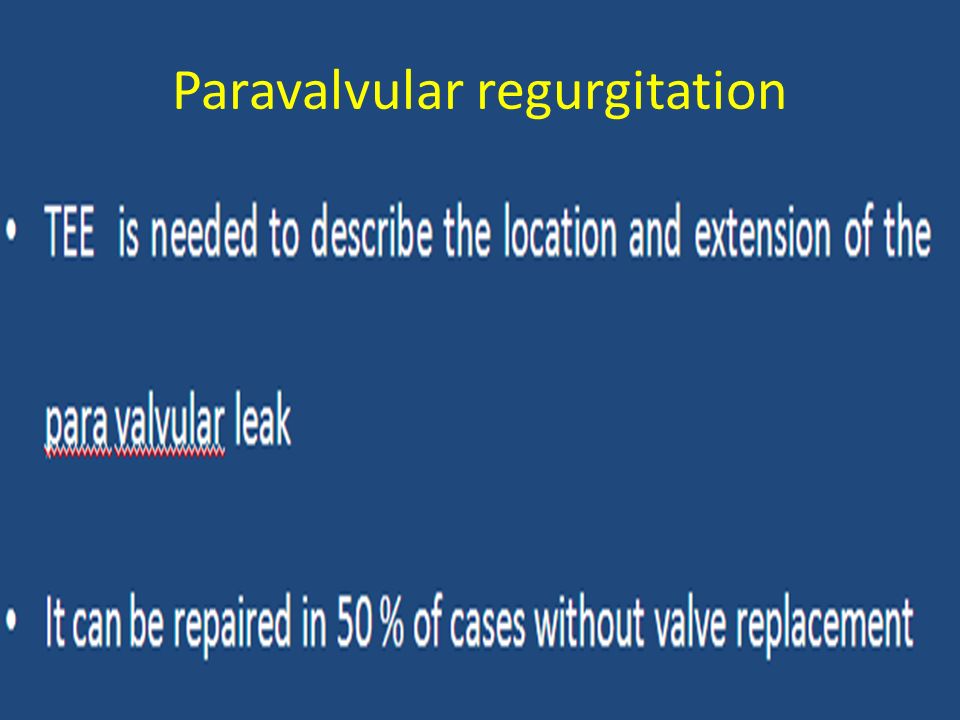 Paravalvular regurgitation

• TEE is needed to describe the location and extension of the para valvular leak

• It can be repaired in 50 % of cases without valve replacement